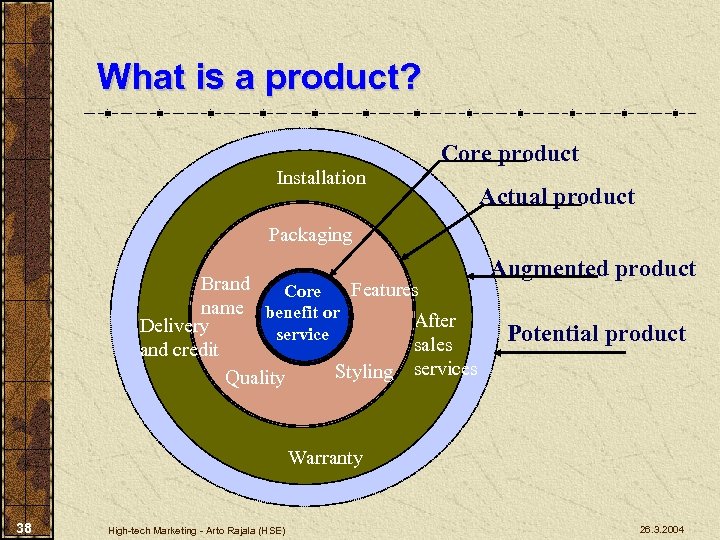 What is a product?

Core product
Actual product
Augmented product
Potential product

Installation
Packaging
Brand name
Core benefit or service
Features
Delivery and credit
After sales services
Quality
Styling
Warranty

38
High-tech Marketing - Arto Rajala (HSE)
26.3.2004